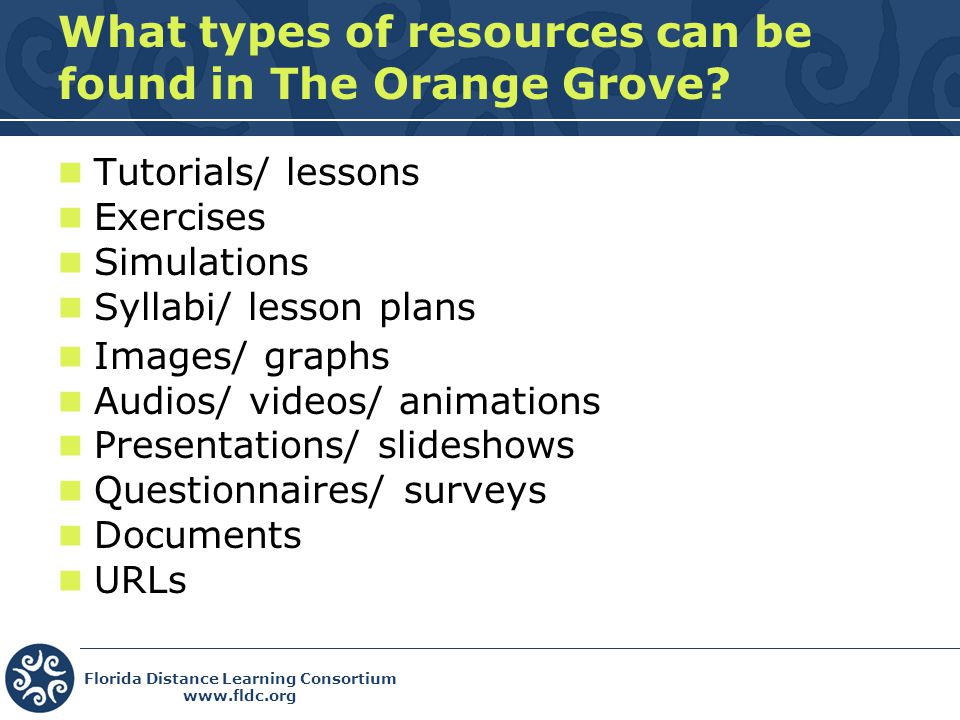 What types of resources can be found in The Orange Grove?

- Tutorials/ lessons
- Exercises
- Simulations
- Syllabi/ lesson plans
- Images/ graphs
- Audios/ videos/ animations
- Presentations/ slideshows
- Questionnaires/ surveys
- Documents
- URLs

Florida Distance Learning Consortium
www.fldc.org